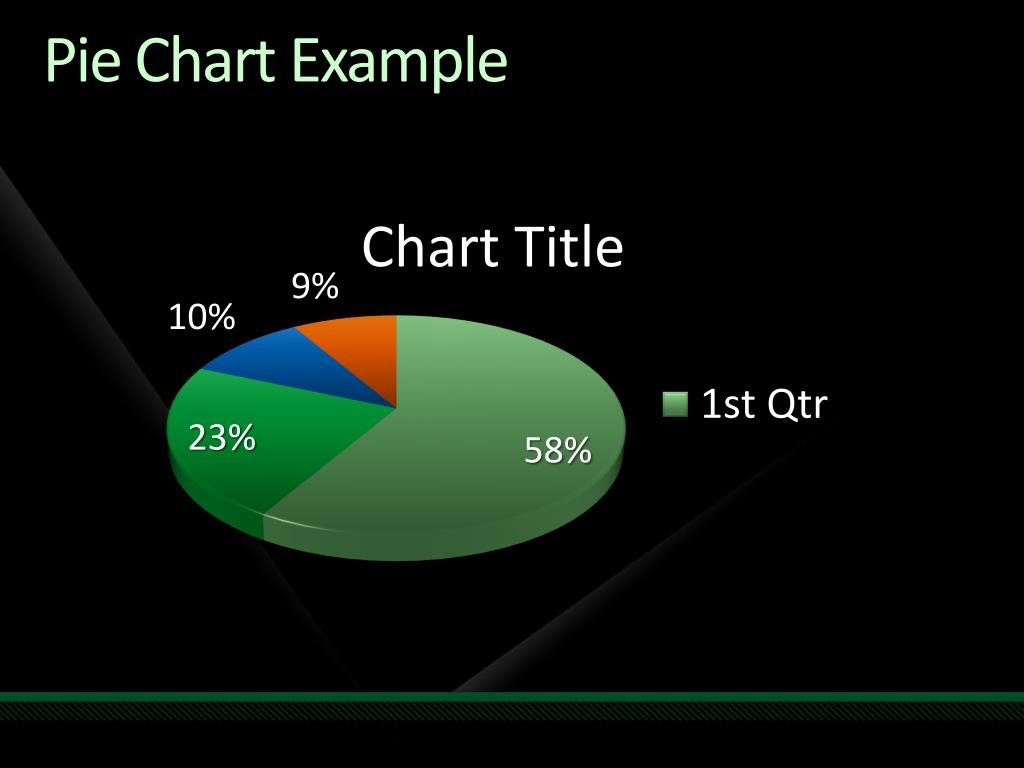 Pie Chart Example

Chart Title

9%

10%

23%

58%

1st Qtr